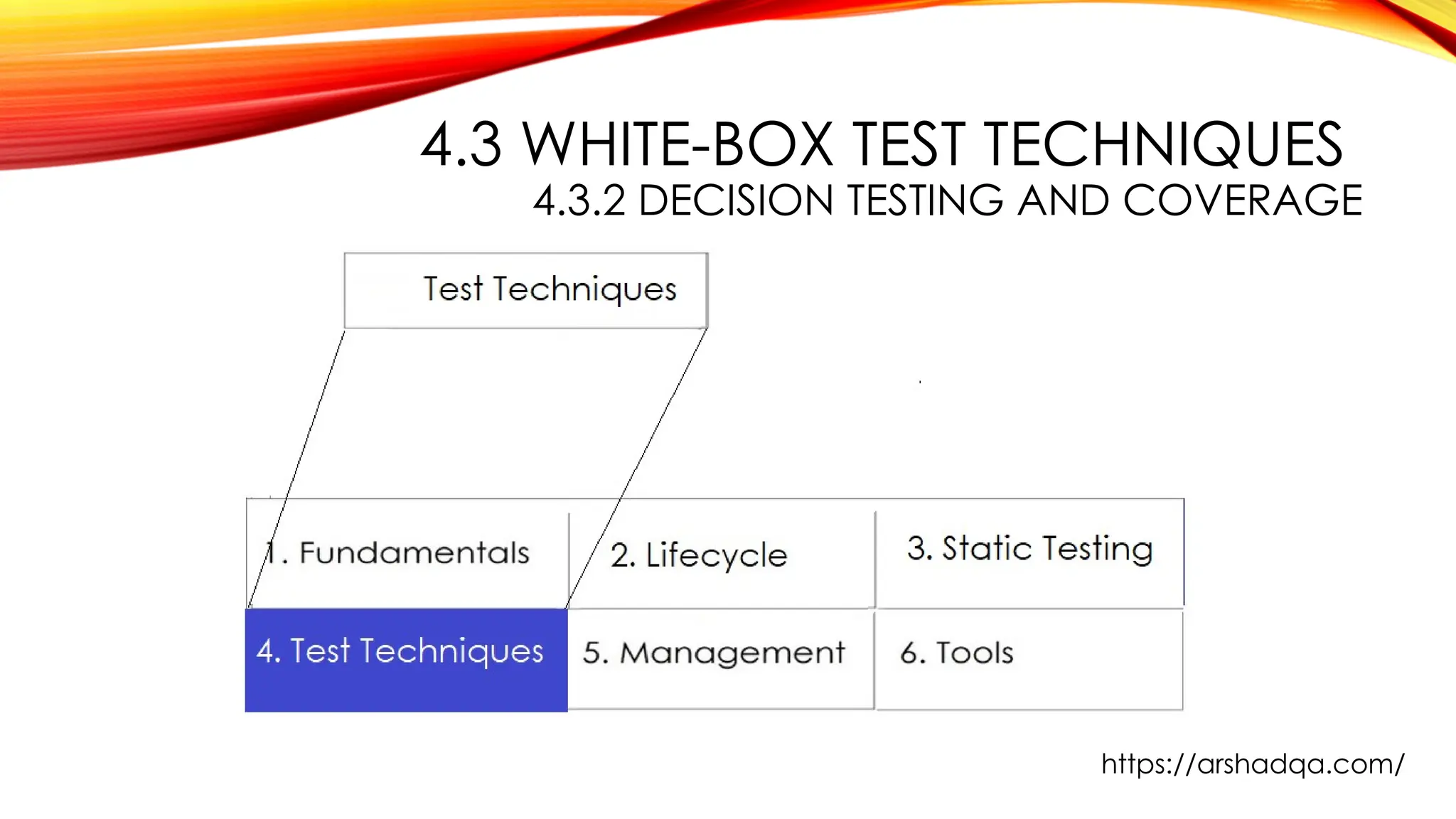 4.3 WHITE-BOX TEST TECHNIQUES
4.3.2 DECISION TESTING AND COVERAGE

Test Techniques

| 1. Fundamentals | 2. Lifecycle | 3. Static Testing |
|---|---|---|
| 4. Test Techniques | 5. Management | 6. Tools |

https://arshadqa.com/